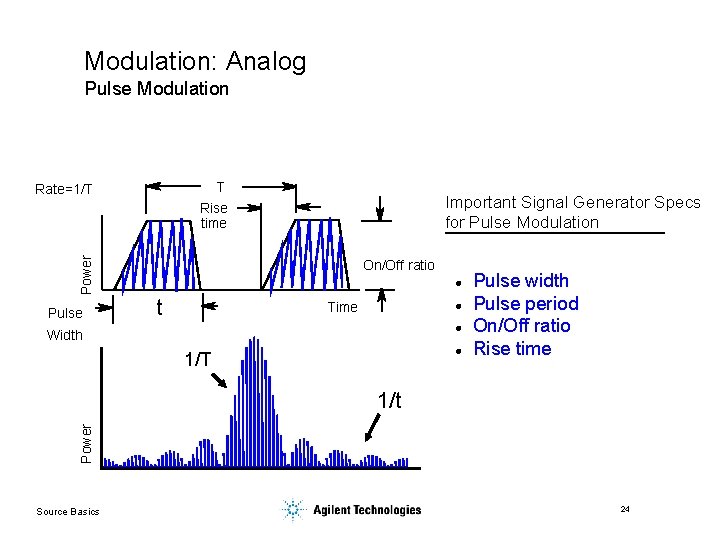 Modulation: Analog
Pulse Modulation

Rate=1/T
T
Rise time
Power
On/Off ratio
Pulse Width
t
Time

1/T
1/t
Power

Important Signal Generator Specs for Pulse Modulation

- Pulse width
- Pulse period
- On/Off ratio
- Rise time

Source Basics
Agilent Technologies
24